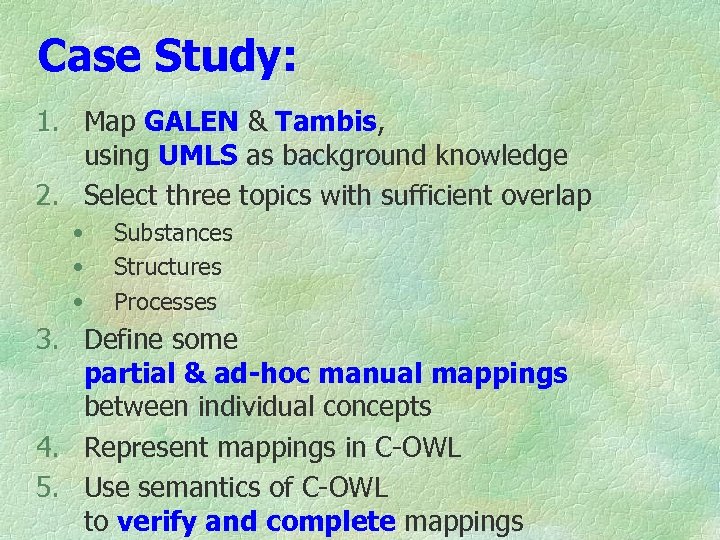 Case Study:

1. Map GALEN & Tambis, using UMLS as background knowledge
2. Select three topics with sufficient overlap
• Substances
• Structures
• Processes
3. Define some partial & ad-hoc manual mappings between individual concepts
4. Represent mappings in C-OWL
5. Use semantics of C-OWL to verify and complete mappings